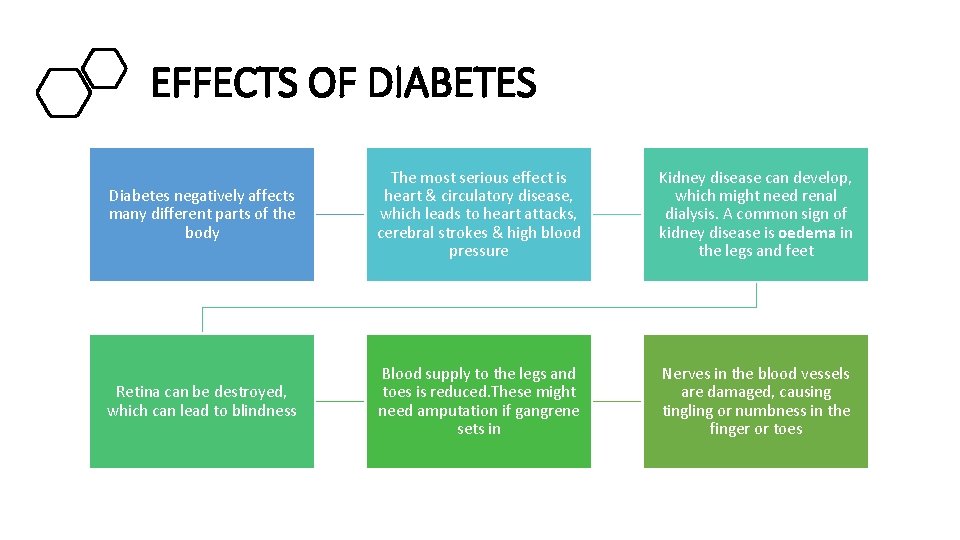 EFFECTS OF DIABETES

Diabetes negatively affects many different parts of the body

The most serious effect is heart & circulatory disease, which leads to heart attacks, cerebral strokes & high blood pressure

Kidney disease can develop, which might need renal dialysis. A common sign of kidney disease is oedema in the legs and feet

Retina can be destroyed, which can lead to blindness

Blood supply to the legs and toes is reduced.These might need amputation if gangrene sets in

Nerves in the blood vessels are damaged, causing tingling or numbness in the finger or toes